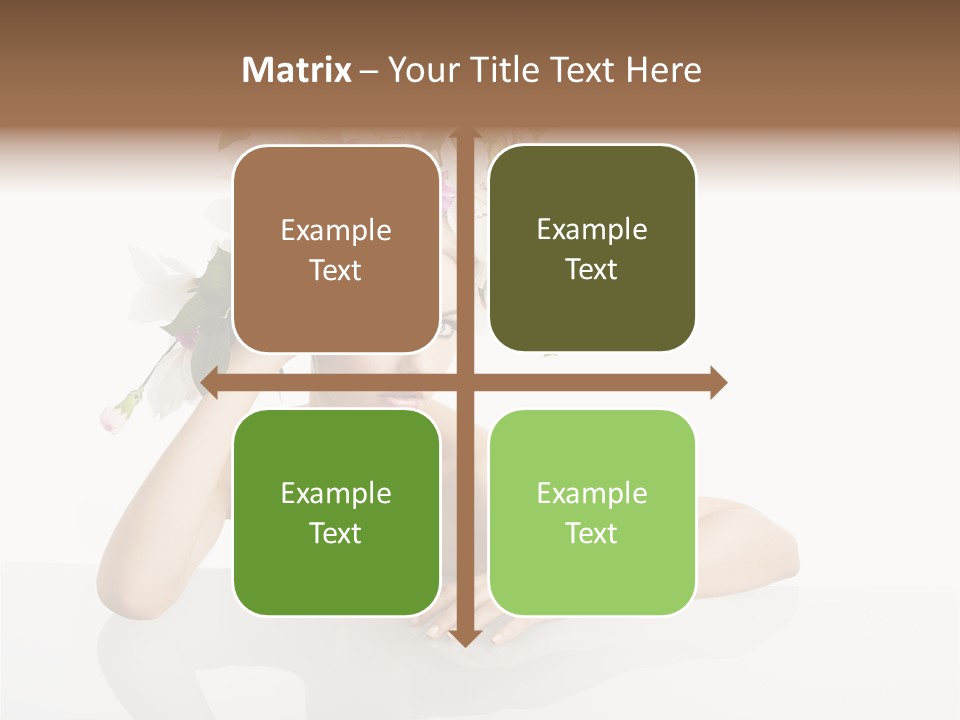 Matrix – Your Title Text Here

Example Text

Example Text

Example Text

Example Text